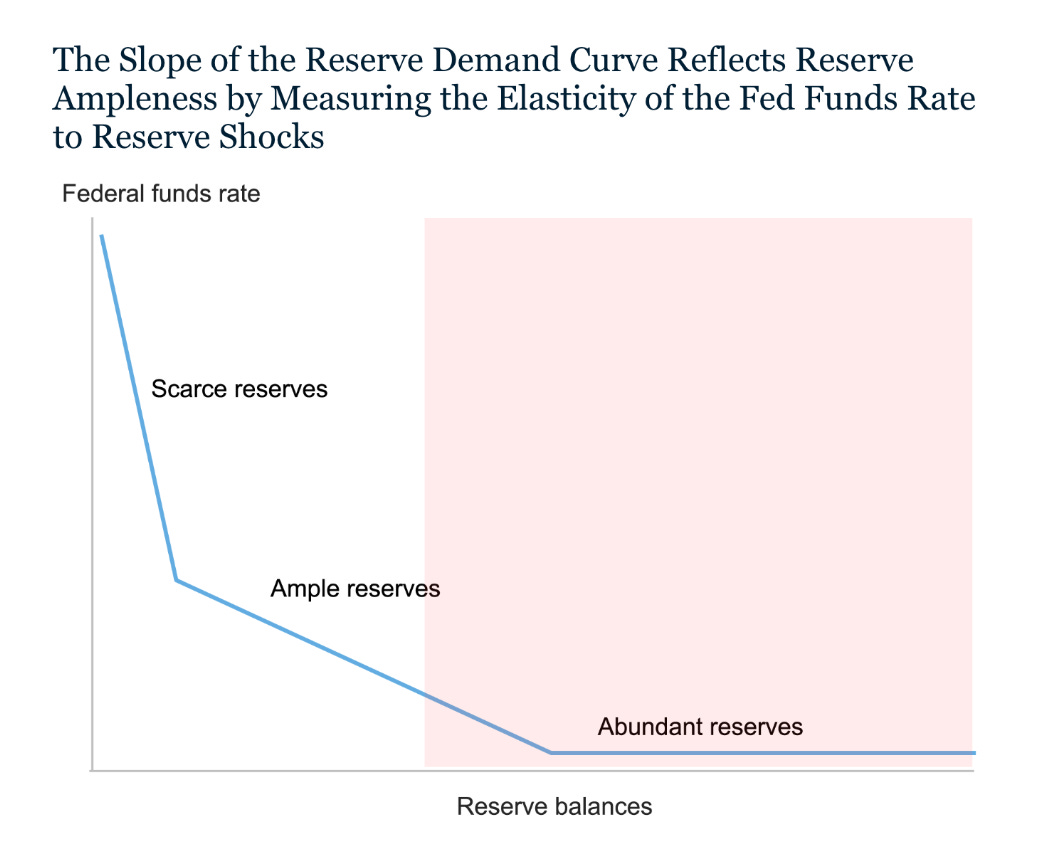 The Slope of the Reserve Demand Curve Reflects Reserve Ampleness by Measuring the Elasticity of the Fed Funds Rate to Reserve Shocks

Federal funds rate

Scarce reserves

Ample reserves

Abundant reserves

Reserve balances